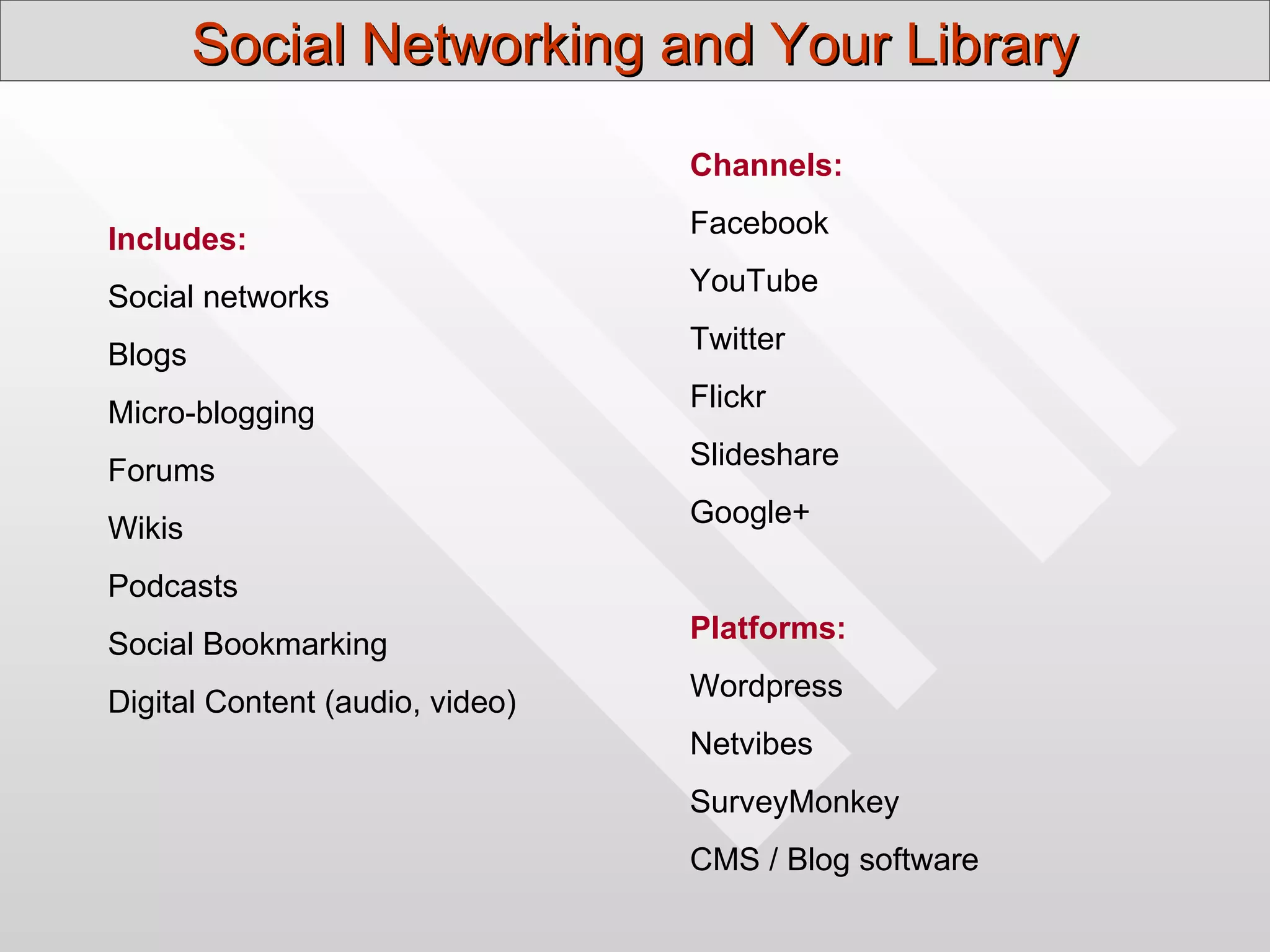 Social Networking and Your Library

Includes:

Social networks

Blogs

Micro-blogging

Forums

Wikis

Podcasts

Social Bookmarking

Digital Content (audio, video)

Channels:

Facebook

YouTube

Twitter

Flickr

Slideshare

Google+

Platforms:

Wordpress

Netvibes

SurveyMonkey

CMS / Blog software